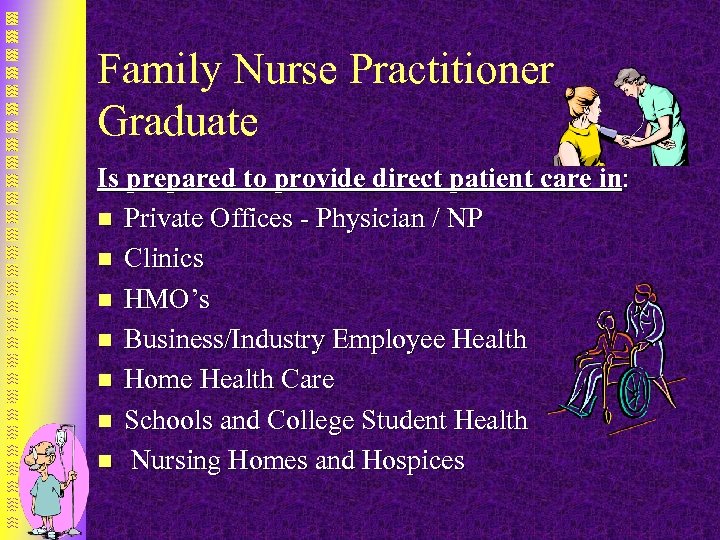 Family Nurse Practitioner Graduate

Is prepared to provide direct patient care in:

- Private Offices - Physician / NP
- Clinics
- HMO's
- Business/Industry Employee Health
- Home Health Care
- Schools and College Student Health
- Nursing Homes and Hospices